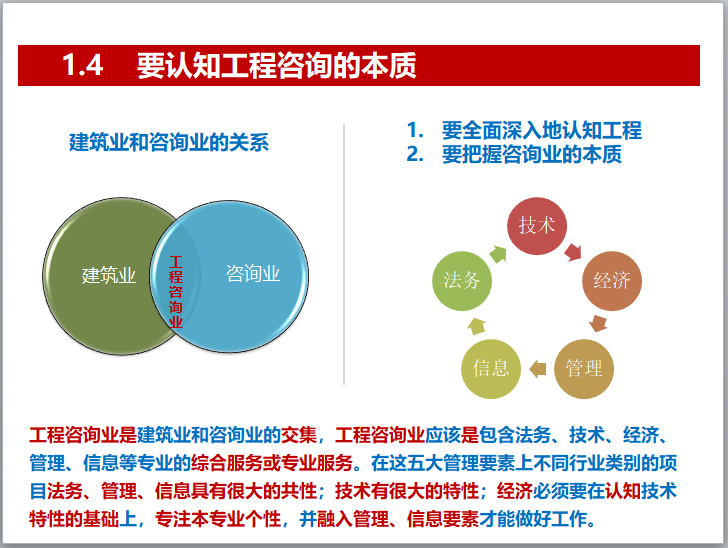 1.4 要认知工程咨询的本质

建筑业和咨询业的关系

建筑业

工程咨询业

咨询业

1. 要全面深入地认知工程
2. 要把握咨询业的本质

技术

经济

管理

信息

法务

工程咨询业是建筑业和咨询业的交集，工程咨询业应该是包含法务、技术、经济、管理、信息等专业的综合服务或专业服务。在这五大管理要素上不同行业类别的项目法务、管理、信息具有很大的共性；技术有很大的特性；经济必须要在认知技术特性的基础上，专注本专业个性，并融入管理、信息要素才能做好工作。